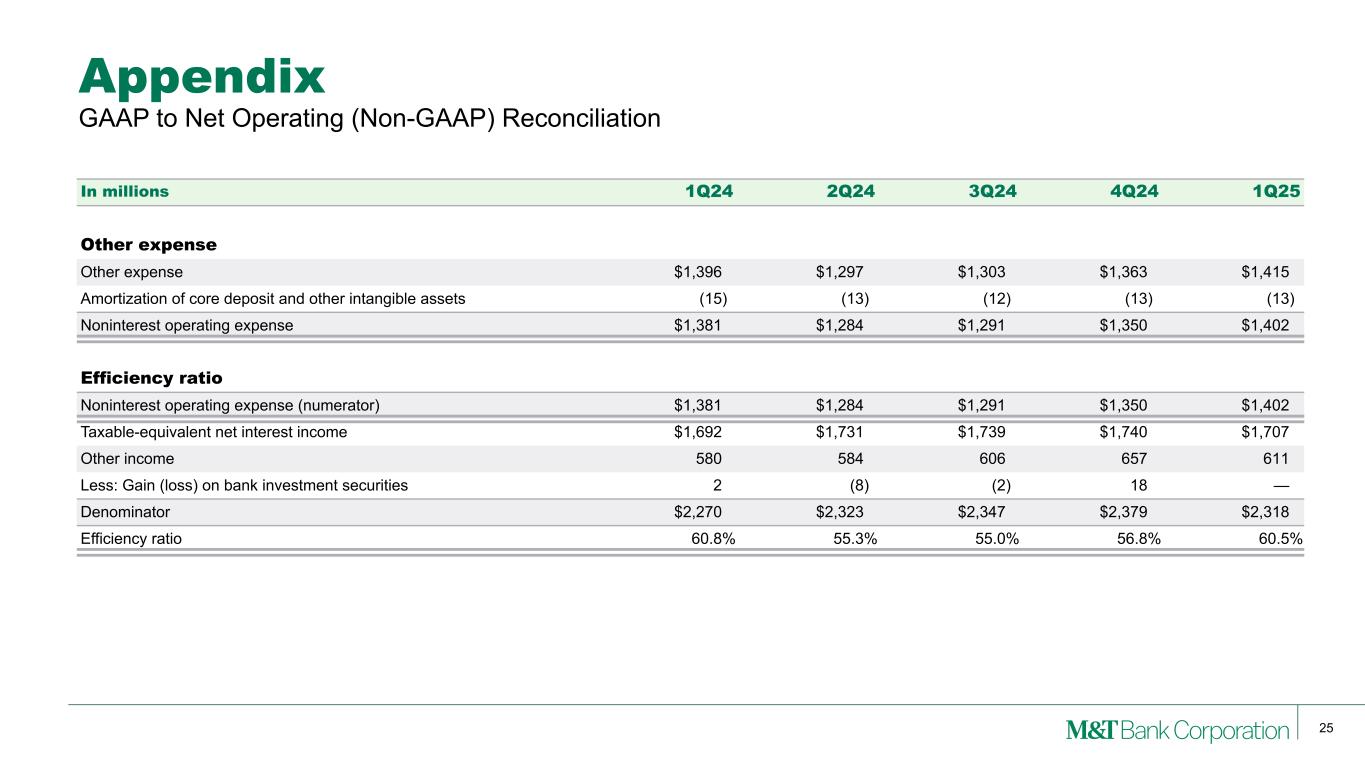 Appendix
GAAP to Net Operating (Non-GAAP) Reconciliation

| In millions | 1Q24 | 2Q24 | 3Q24 | 4Q24 | 1Q25 |
|---|---|---|---|---|---|
| **Other expense** | | | | | |
| Other expense | \$1,396 | \$1,297 | \$1,303 | \$1,363 | \$1,415 |
| Amortization of core deposit and other intangible assets | (15) | (13) | (12) | (13) | (13) |
| Noninterest operating expense | \$1,381 | \$1,284 | \$1,291 | \$1,350 | \$1,402 |
| **Efficiency ratio** | | | | | |
| Noninterest operating expense (numerator) | \$1,381 | \$1,284 | \$1,291 | \$1,350 | \$1,402 |
| Taxable-equivalent net interest income | \$1,692 | \$1,731 | \$1,739 | \$1,740 | \$1,707 |
| Other income | 580 | 584 | 606 | 657 | 611 |
| Less: Gain (loss) on bank investment securities | 2 | (8) | (2) | 18 | — |
| Denominator | \$2,270 | \$2,323 | \$2,347 | \$2,379 | \$2,318 |
| Efficiency ratio | 60.8% | 55.3% | 55.0% | 56.8% | 60.5% |

M&T Bank Corporation
25